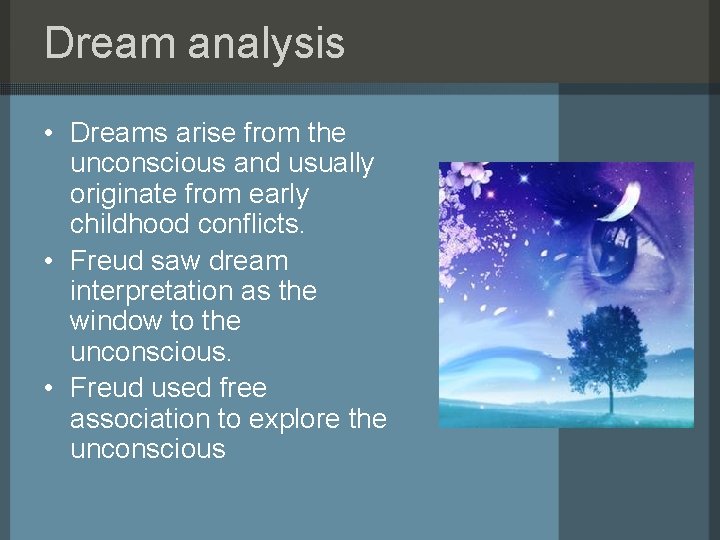 Dream analysis

• Dreams arise from the unconscious and usually originate from early childhood conflicts.
• Freud saw dream interpretation as the window to the unconscious.
• Freud used free association to explore the unconscious